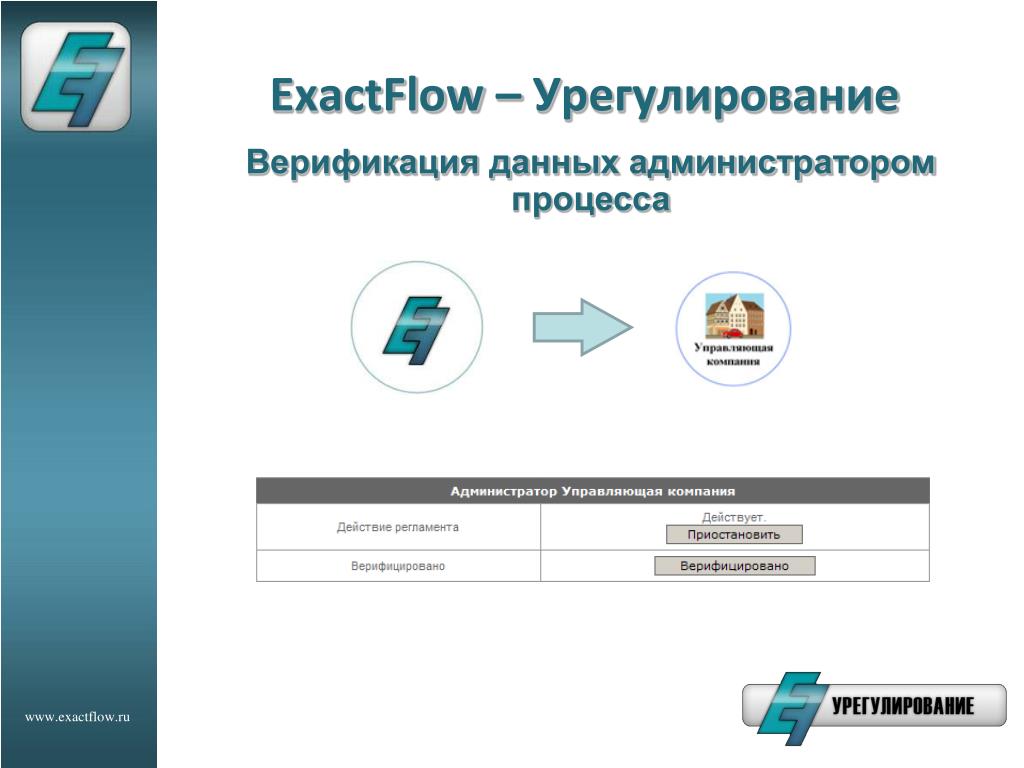 ExactFlow – Урегулирование

Верификация данных администратором процесса

Управляющая компания

| Администратор Управляющая компания | |
|---|---|
| Действие регламента | Действует. Приостановить |
| Верифицировано | Верифицировано |

www.exactflow.ru

УРЕГУЛИРОВАНИЕ